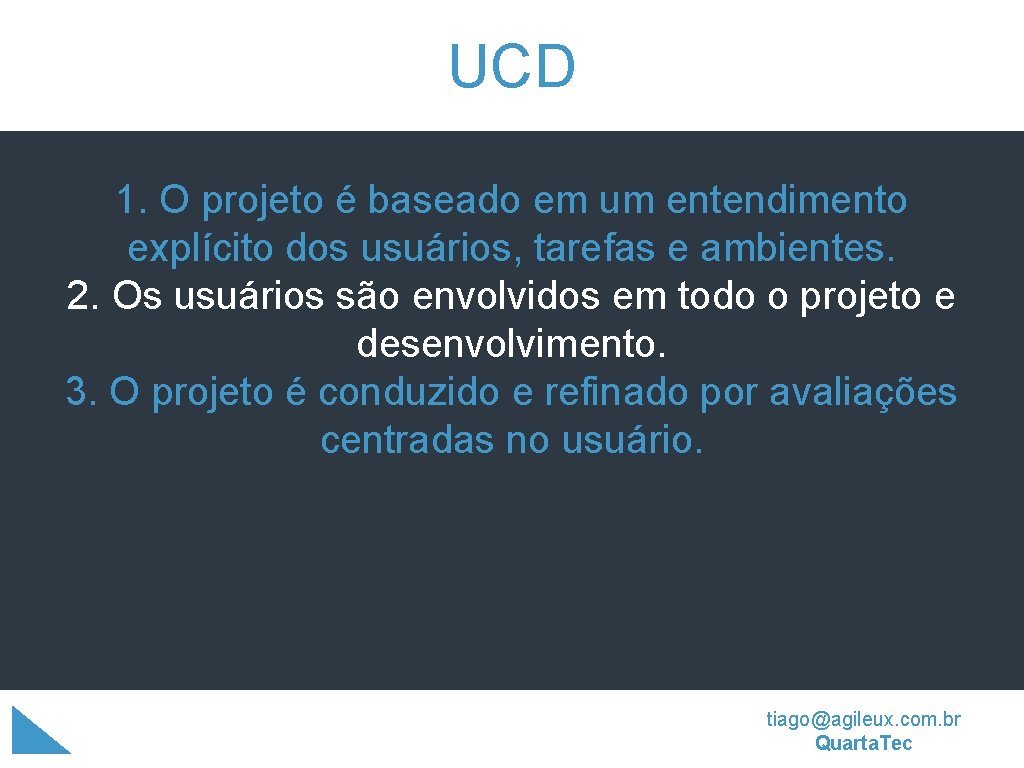 UCD

1. O projeto é baseado em um entendimento explícito dos usuários, tarefas e ambientes.

2. Os usuários são envolvidos em todo o projeto e desenvolvimento.

3. O projeto é conduzido e refinado por avaliações centradas no usuário.

tiago@agileux.com.br
Quarta.Tec